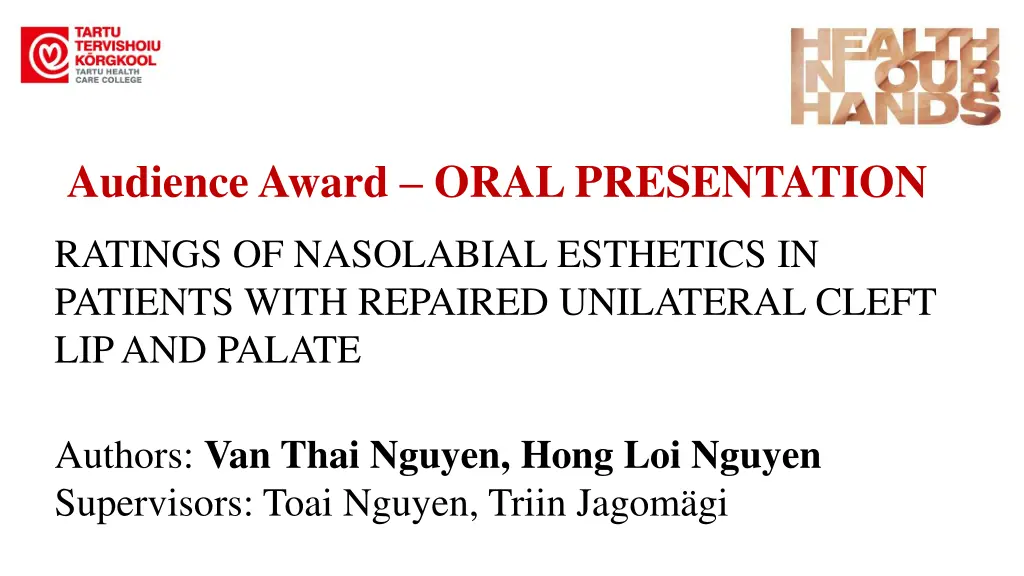 TARTU TERVISHOIU KÕRGKOOL
TARTU HEALTH CARE COLLEGE

HEALTH IN OUR HANDS

Audience Award – ORAL PRESENTATION

RATINGS OF NASOLABIAL ESTHETICS IN PATIENTS WITH REPAIRED UNILATERAL CLEFT LIP AND PALATE

Authors: Van Thai Nguyen, Hong Loi Nguyen
Supervisors: Toai Nguyen, Triin Jagomägi